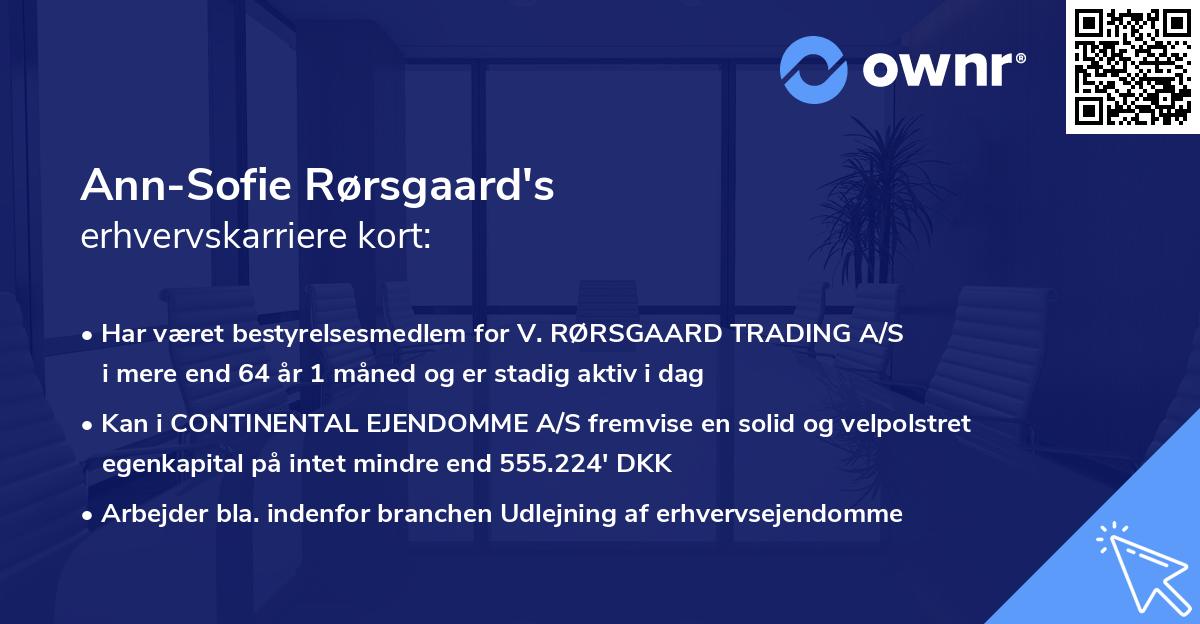 ownr®

Ann-Sofie Rørsgaard's
erhvervskarriere kort:

• Har været bestyrelsesmedlem for V. RØRSGAARD TRADING A/S i mere end 64 år 1 måned og er stadig aktiv i dag

• Kan i CONTINENTAL EJENDOMME A/S fremvise en solid og velpolstret egenkapital på intet mindre end 555.224' DKK

• Arbejder bla. indenfor branchen Udlejning af erhvervsejendomme